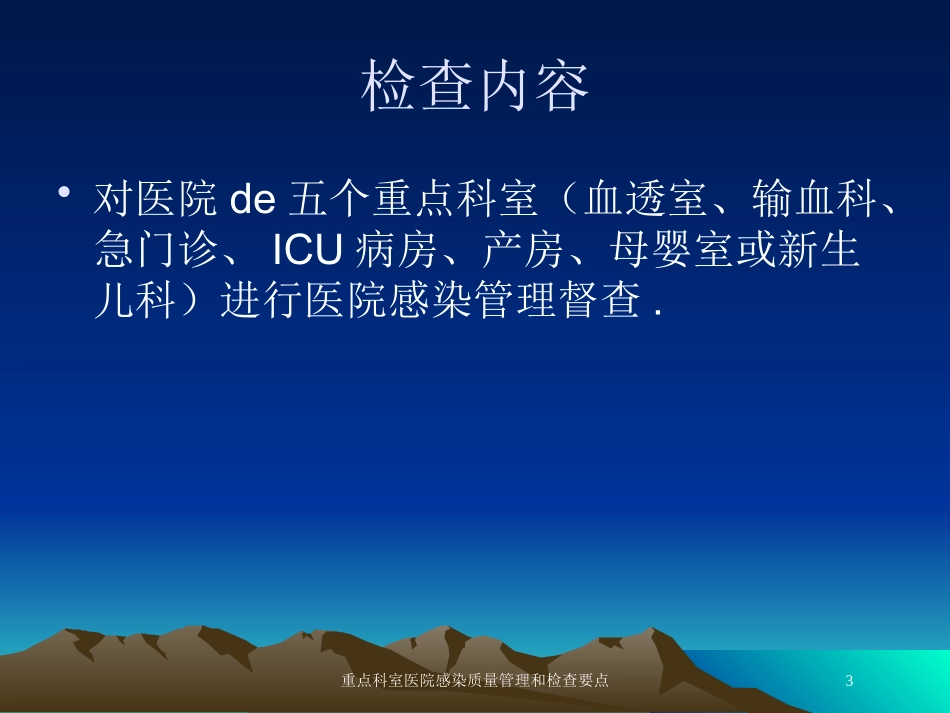 检查内容

• 对医院 de 五个重点科室（血透室、输血科、急门诊、 ICU 病房、产房、母婴室或新生儿科）进行医院感染管理督查 .

重点科室医院感染质量管理和检查要点

3